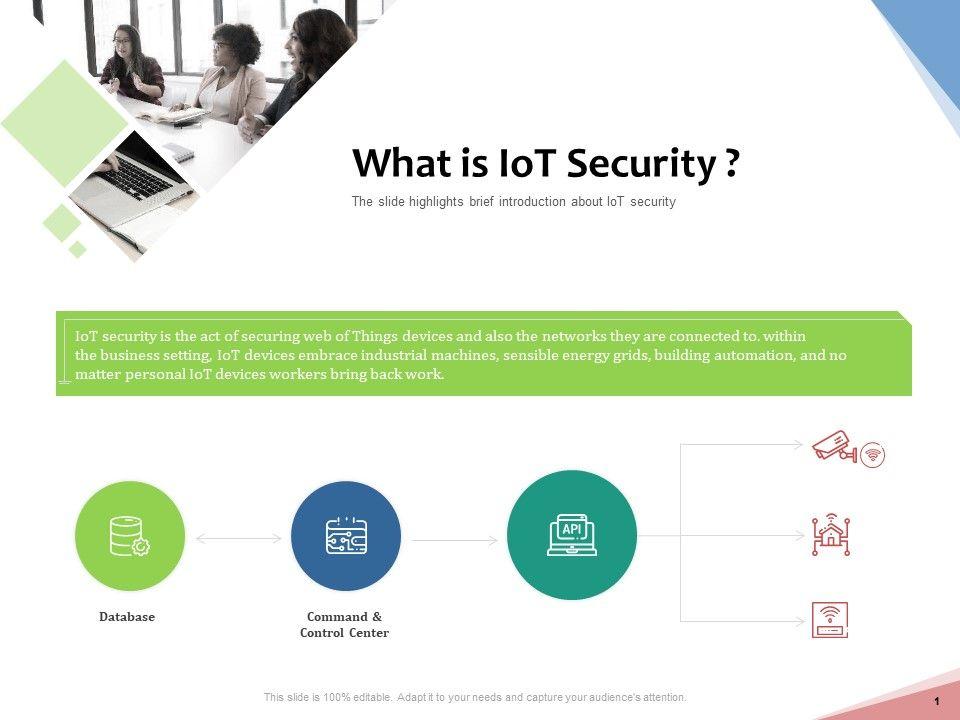 What is IoT Security ?

The slide highlights brief introduction about IoT security

IoT security is the act of securing web of Things devices and also the networks they are connected to. within the business setting, IoT devices embrace industrial machines, sensible energy grids, building automation, and no matter personal IoT devices workers bring back work.

API

Database

Command & Control Center

This slide is 100% editable. Adapt it to your needs and capture your audience's attention.

1